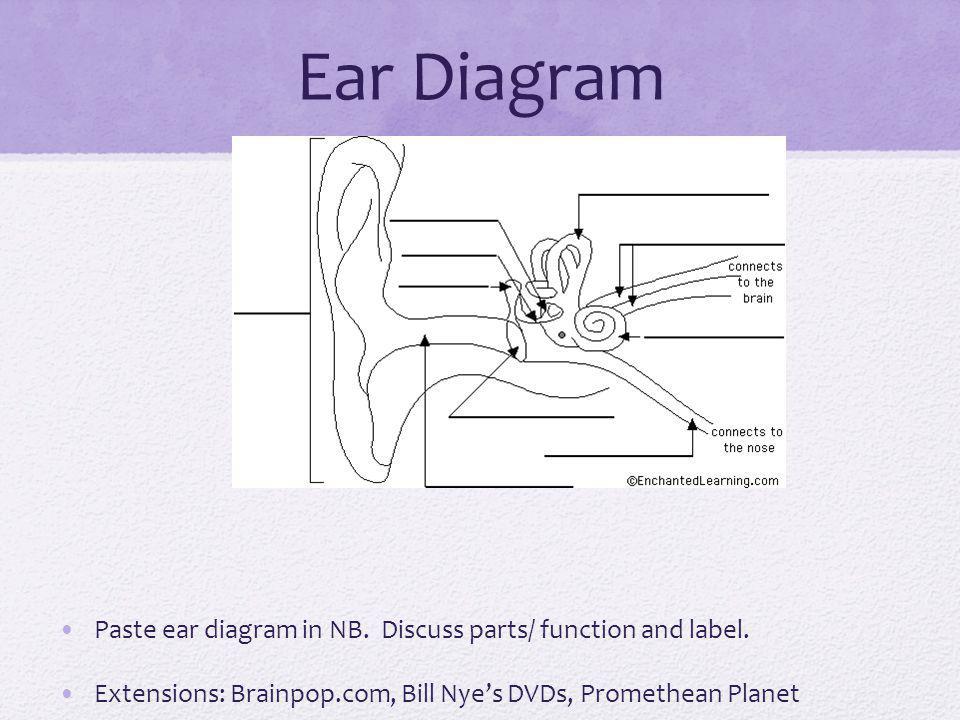 Ear Diagram

connects to the brain

connects to the nose

©EnchantedLearning.com

• Paste ear diagram in NB. Discuss parts/ function and label.

• Extensions: Brainpop.com, Bill Nye's DVDs, Promethean Planet